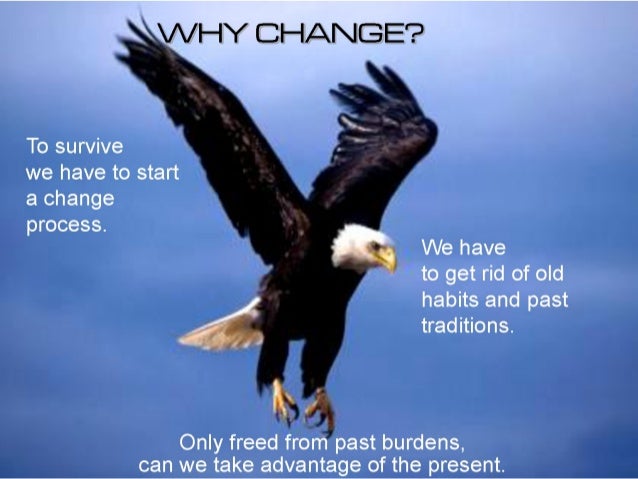 WHY CHANGE?

To survive we have to start a change process.

We have to get rid of old habits and past traditions.

Only freed from past burdens, can we take advantage of the present.